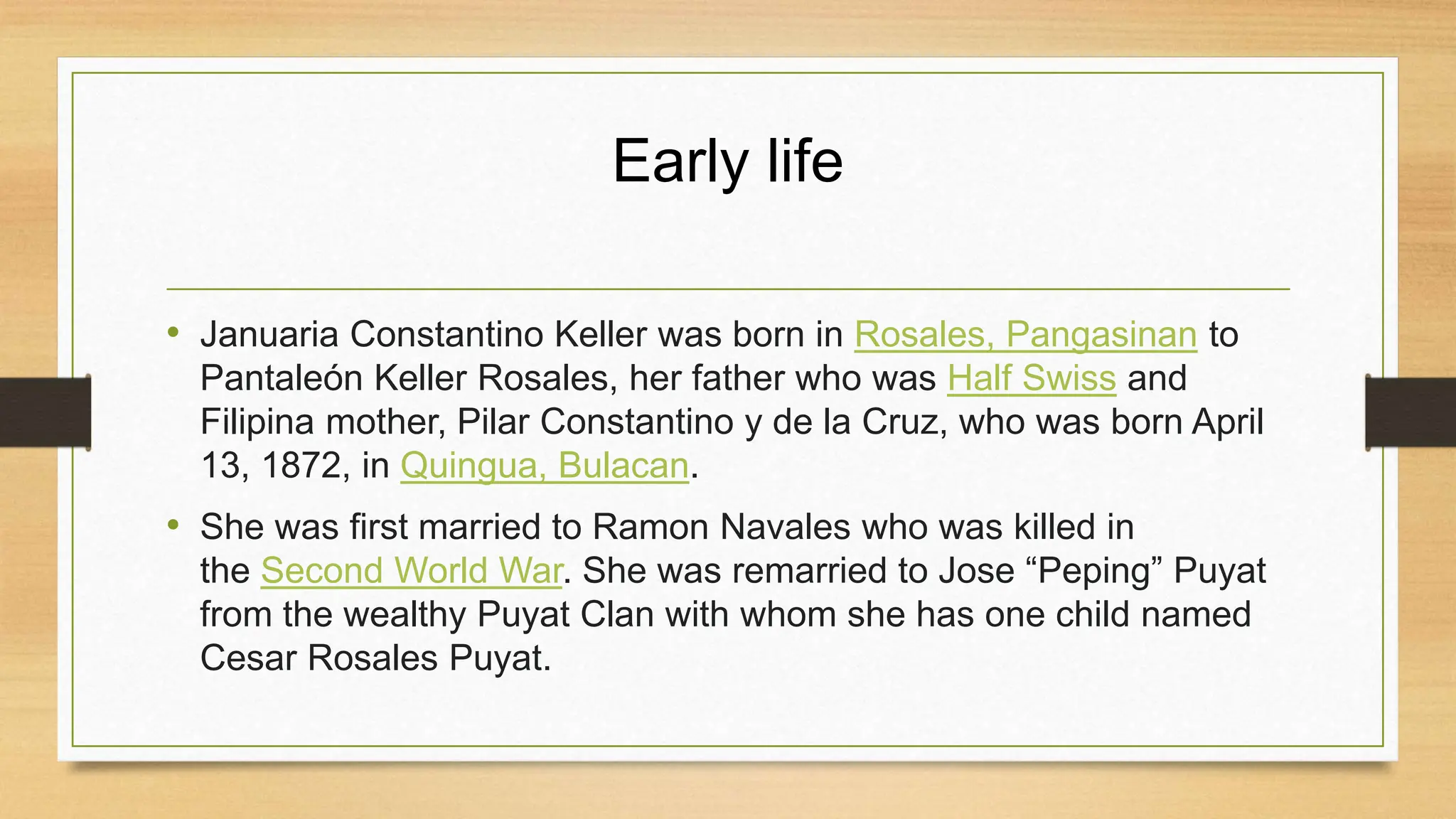 Early life

• Januaria Constantino Keller was born in Rosales, Pangasinan to Pantaleón Keller Rosales, her father who was Half Swiss and Filipina mother, Pilar Constantino y de la Cruz, who was born April 13, 1872, in Quingua, Bulacan.

• She was first married to Ramon Navales who was killed in the Second World War. She was remarried to Jose “Peping” Puyat from the wealthy Puyat Clan with whom she has one child named Cesar Rosales Puyat.